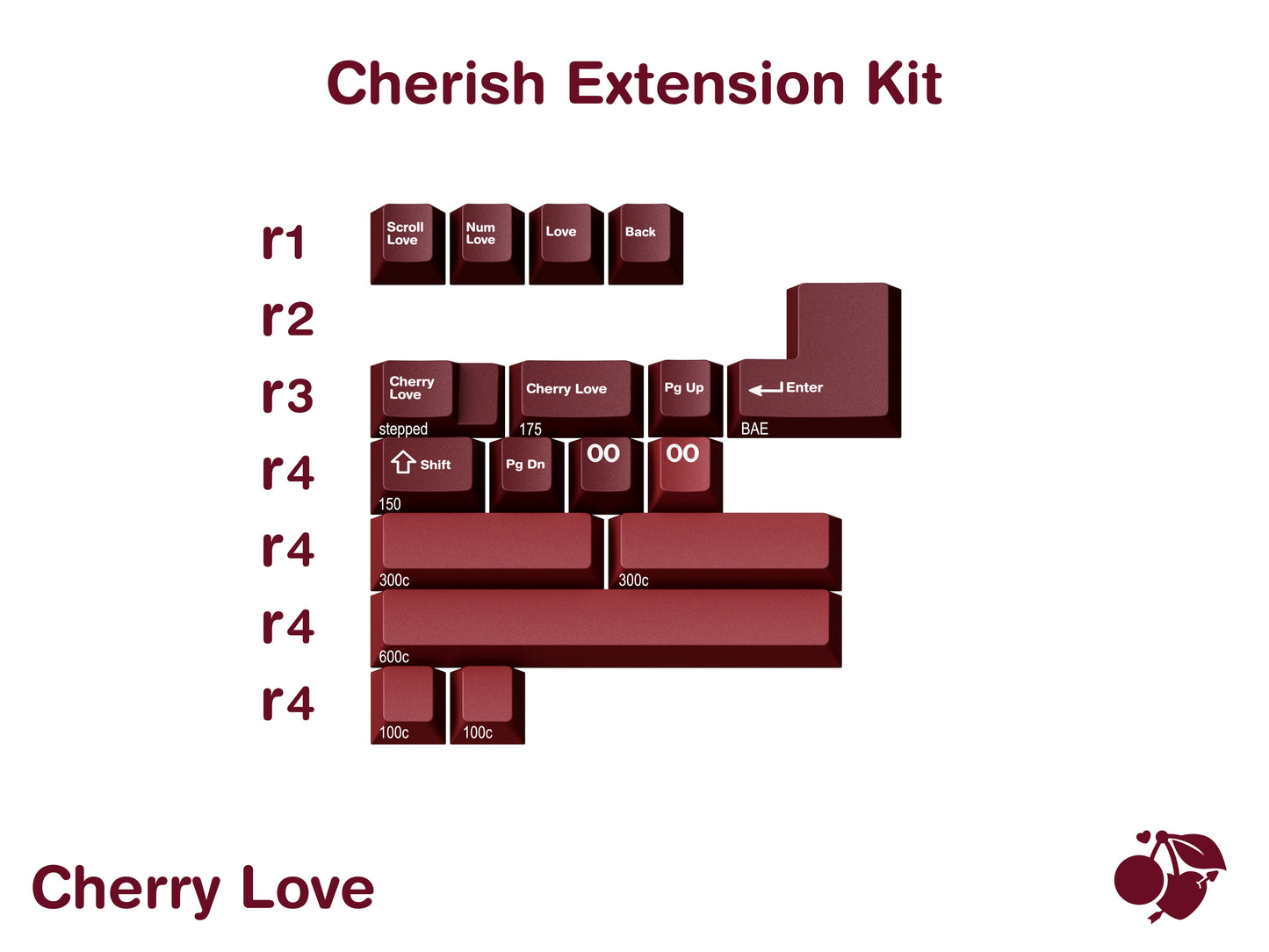 Cherish Extension Kit

r1
Scroll Love
Num Love
Love
Back

r2

r3
Cherry Love
stepped
Cherry Love
175
Pg Up
Enter
BAE

r4
Shift
150
Pg Dn
00
00

r4
300c
300c

r4
600c

r4
100c
100c

Cherry Love